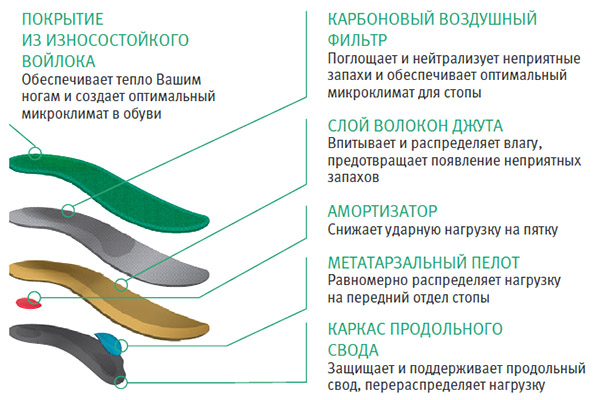 ПОКРЫТИЕ ИЗ ИЗНОСОСТОЙКОГО ВОЙЛОКА
Обеспечивает тепло Вашим ногам и создает оптимальный микроклимат в обуви

КАРБОНОВЫЙ ВОЗДУШНЫЙ ФИЛЬТР
Поглощает и нейтрализует неприятные запахи и обеспечивает оптимальный микроклимат для стопы

СЛОЙ ВОЛОКОН ДЖУТА
Впитывает и распределяет влагу, предотвращает появление неприятных запахов

АМОРТИЗАТОР
Снижает ударную нагрузку на пятку

МЕТАТАРЗАЛЬНЫЙ ПЕЛОТ
Равномерно распределяет нагрузку на передний отдел стопы

КАРКАС ПРОДОЛЬНОГО СВОДА
Защищает и поддерживает продольный свод, перераспределяет нагрузку